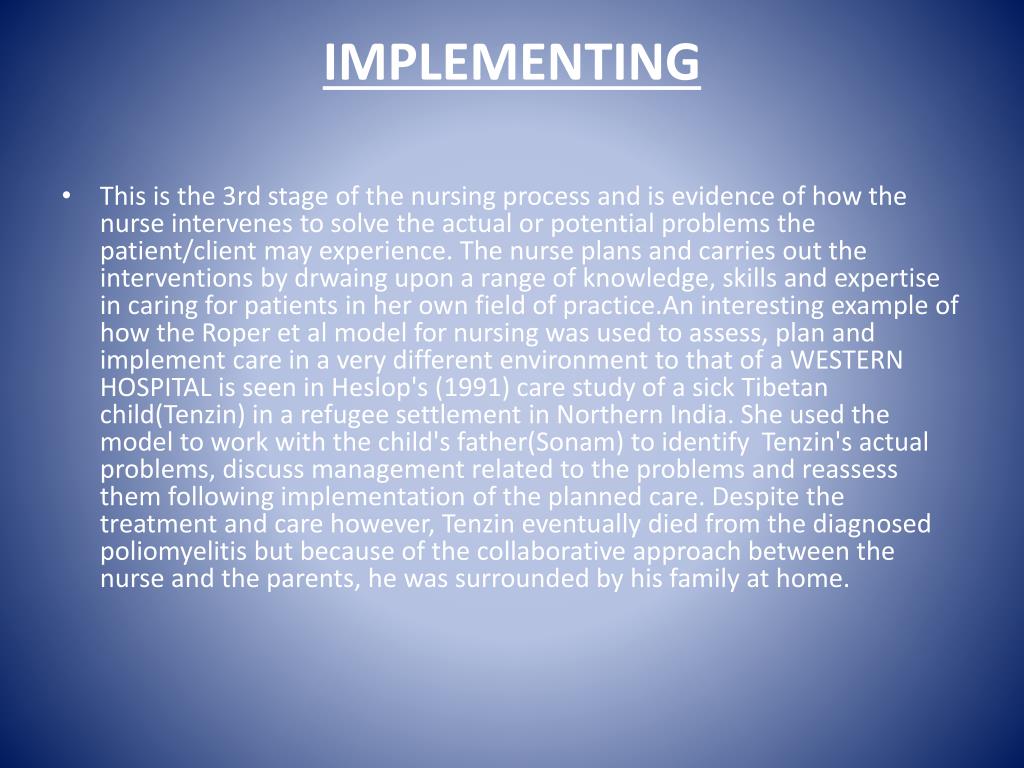 IMPLEMENTING

• This is the 3rd stage of the nursing process and is evidence of how the nurse intervenes to solve the actual or potential problems the patient/client may experience. The nurse plans and carries out the interventions by drwaing upon a range of knowledge, skills and expertise in caring for patients in her own field of practice.An interesting example of how the Roper et al model for nursing was used to assess, plan and implement care in a very different environment to that of a WESTERN HOSPITAL is seen in Heslop's (1991) care study of a sick Tibetan child(Tenzin) in a refugee settlement in Northern India. She used the model to work with the child's father(Sonam) to identify Tenzin's actual problems, discuss management related to the problems and reassess them following implementation of the planned care. Despite the treatment and care however, Tenzin eventually died from the diagnosed poliomyelitis but because of the collaborative approach between the nurse and the parents, he was surrounded by his family at home.